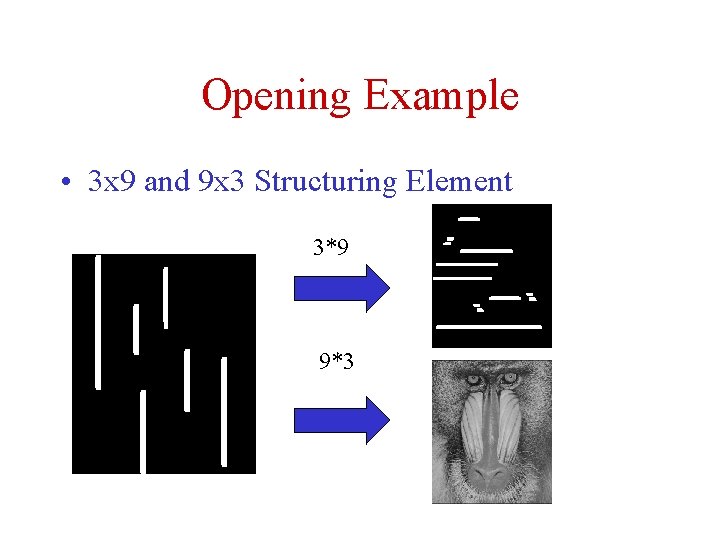 Opening Example

• 3x9 and 9x3 Structuring Element

3*9

9*3